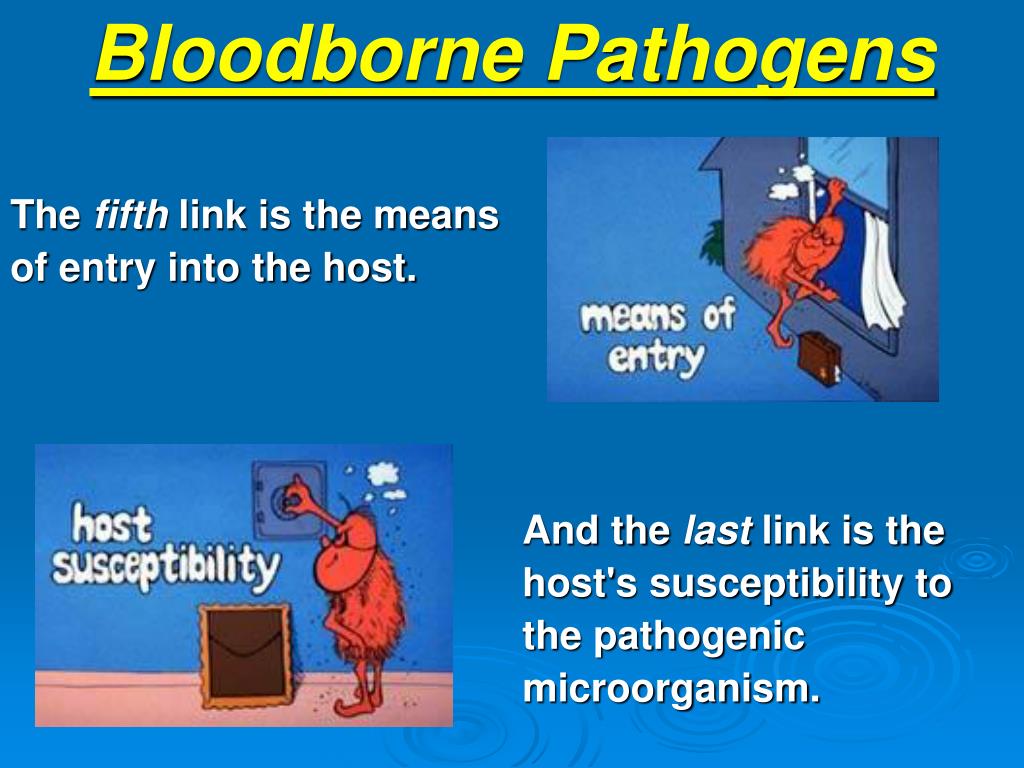 Bloodborne Pathogens

The fifth link is the means of entry into the host.

means of entry

host susceptibility

And the last link is the host's susceptibility to the pathogenic microorganism.